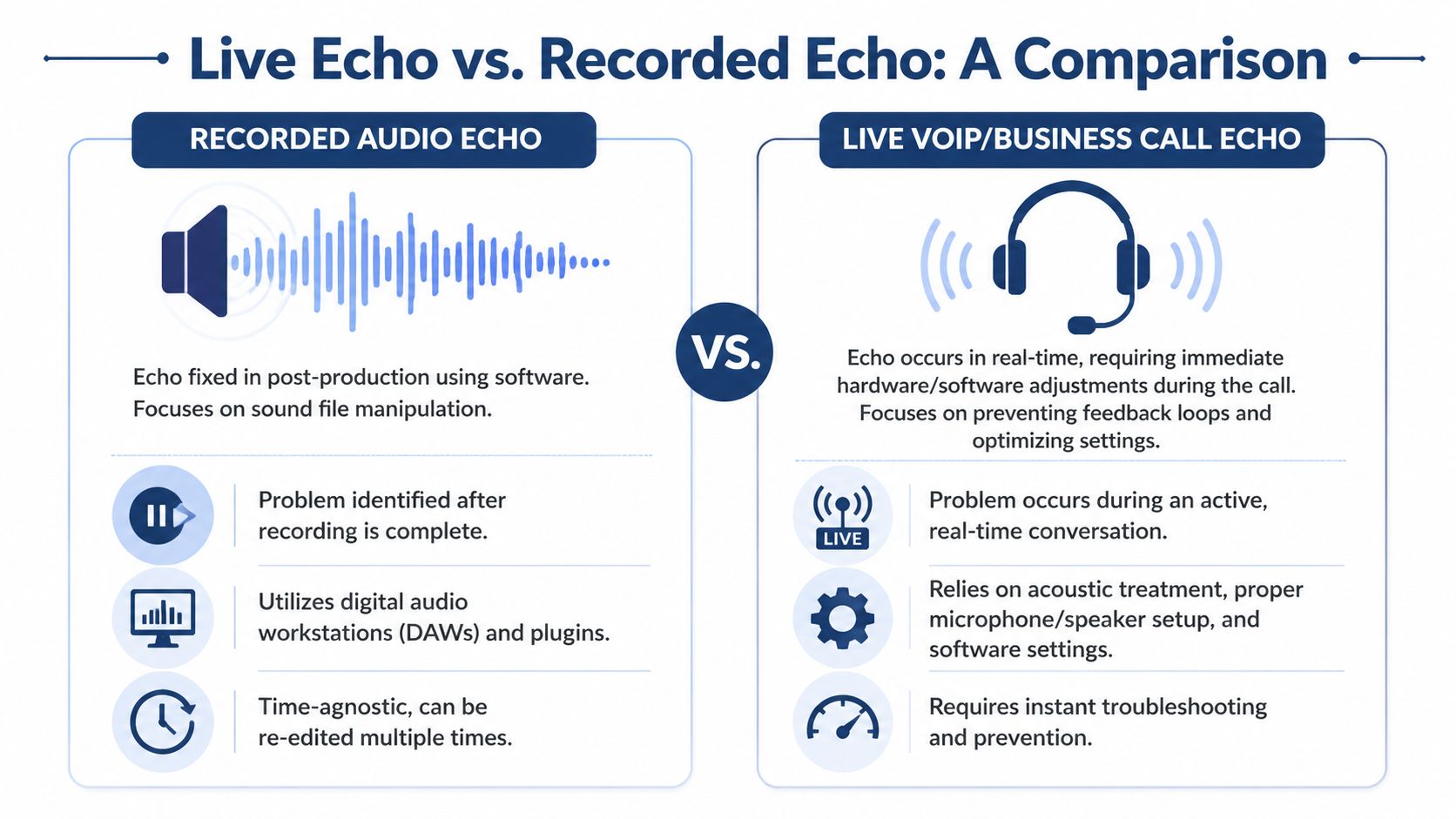 Live Echo vs. Recorded Echo: A Comparison

RECORDED AUDIO ECHO

Echo fixed in post-production using software. Focuses on sound file manipulation.

Problem identified after recording is complete.

Utilizes digital audio workstations (DAWs) and plugins.

Time-agnostic, can be re-edited multiple times.

VS.

LIVE VOIP/BUSINESS CALL ECHO

Echo occurs in real-time, requiring immediate hardware/software adjustments during the call. Focuses on preventing feedback loops and optimizing settings.

LIVE

Problem occurs during an active, real-time conversation.

Relies on acoustic treatment, proper microphone/speaker setup, and software settings.

Requires instant troubleshooting and prevention.